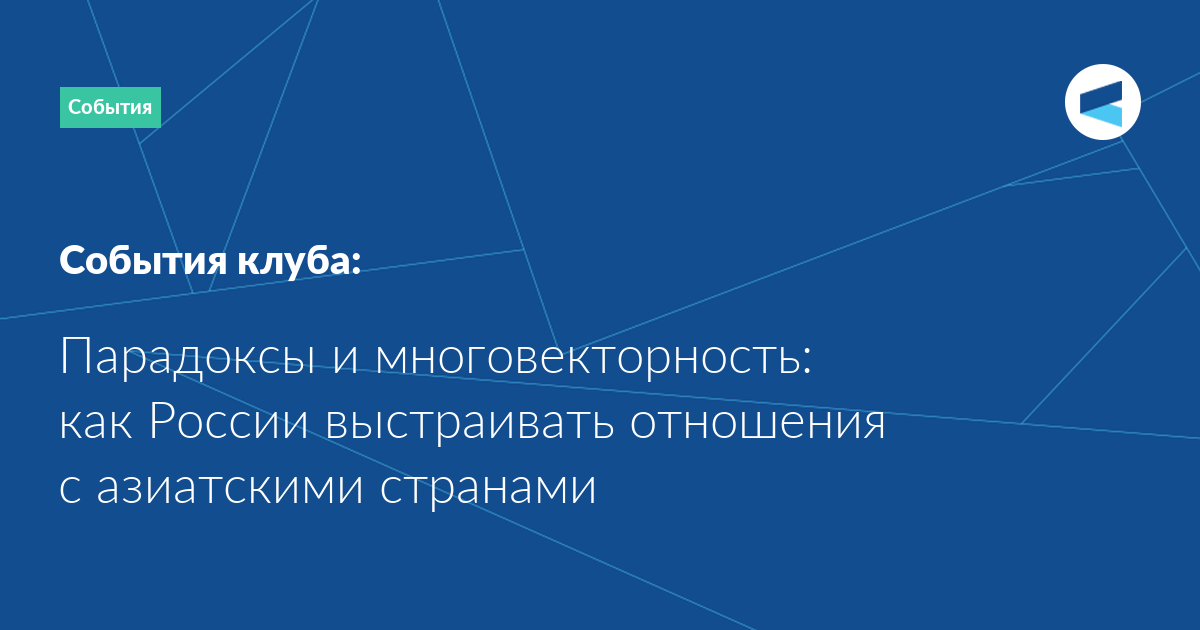 События

События клуба:

Парадоксы и многовекторность: как России выстраивать отношения с азиатскими странами